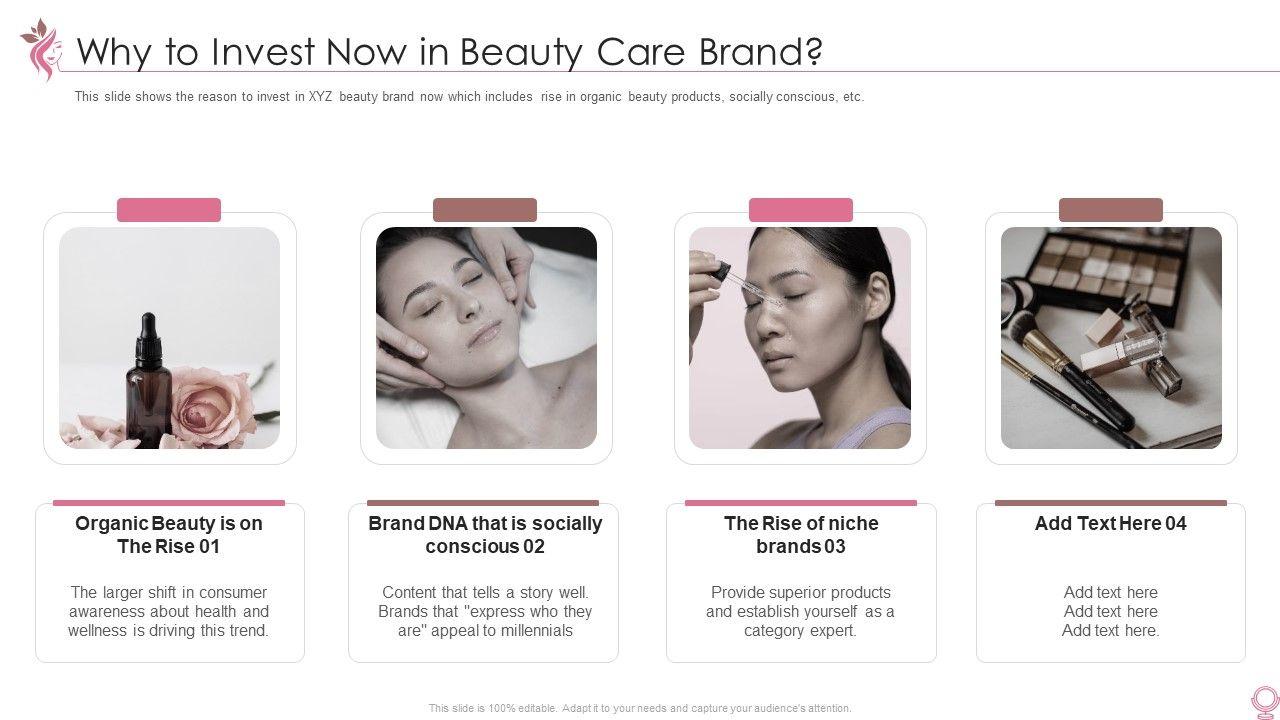 Why to Invest Now in Beauty Care Brand?

This slide shows the reason to invest in XYZ beauty brand now which includes rise in organic beauty products, socially conscious, etc.

Organic Beauty is on The Rise 01

The larger shift in consumer awareness about health and wellness is driving this trend.

Brand DNA that is socially conscious 02

Content that tells a story well. Brands that "express who they are" appeal to millennials

The Rise of niche brands 03

Provide superior products and establish yourself as a category expert.

Add Text Here 04

Add text here
Add text here
Add text here.

This slide is 100% editable. Adapt it to your needs and capture your audience's attention.